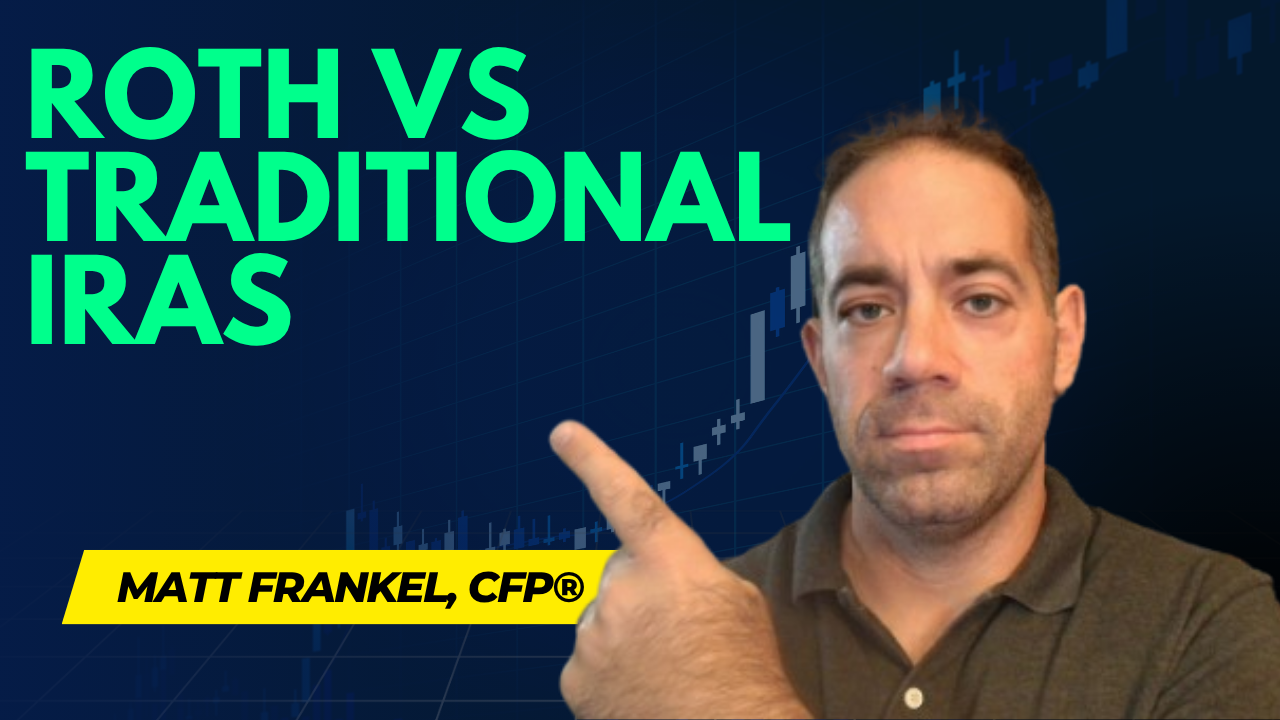 ROTH VS TRADITIONAL IRAS

MATT FRANKEL, CFP®